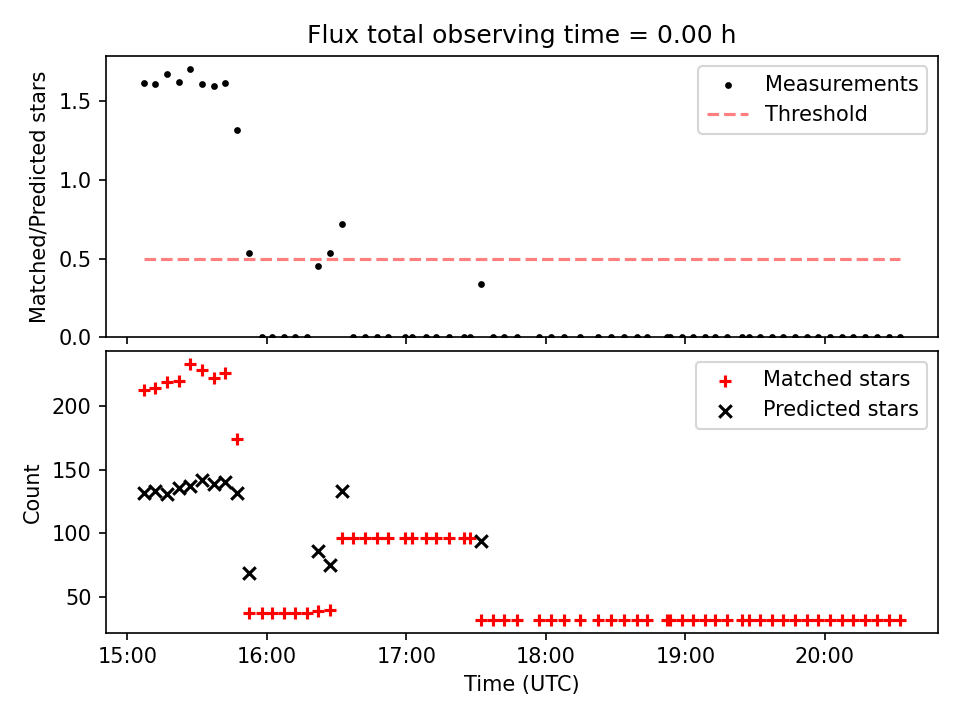 Flux total observing time = 0.00 h

Matched/Predicted stars

1.5
1.0
0.5
0.0

Measurements
Threshold

Count

200
150
100
50

Matched stars
Predicted stars

15:00
16:00
17:00
18:00
19:00
20:00

Time (UTC)